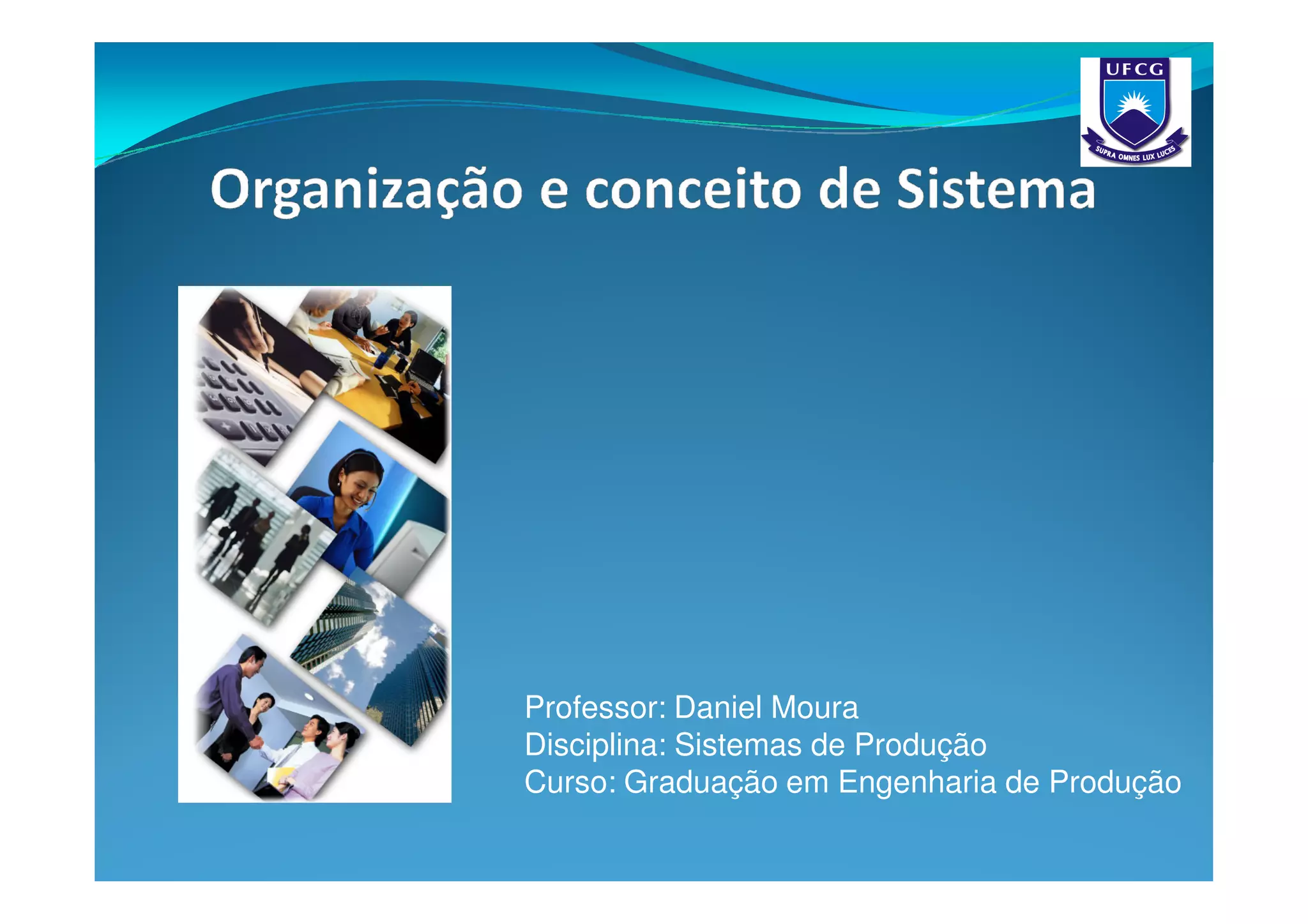 UFCG
SUPRA OMNES LUX LUCES

Organização e conceito de Sistema

Professor: Daniel Moura
Disciplina: Sistemas de Produção
Curso: Graduação em Engenharia de Produção